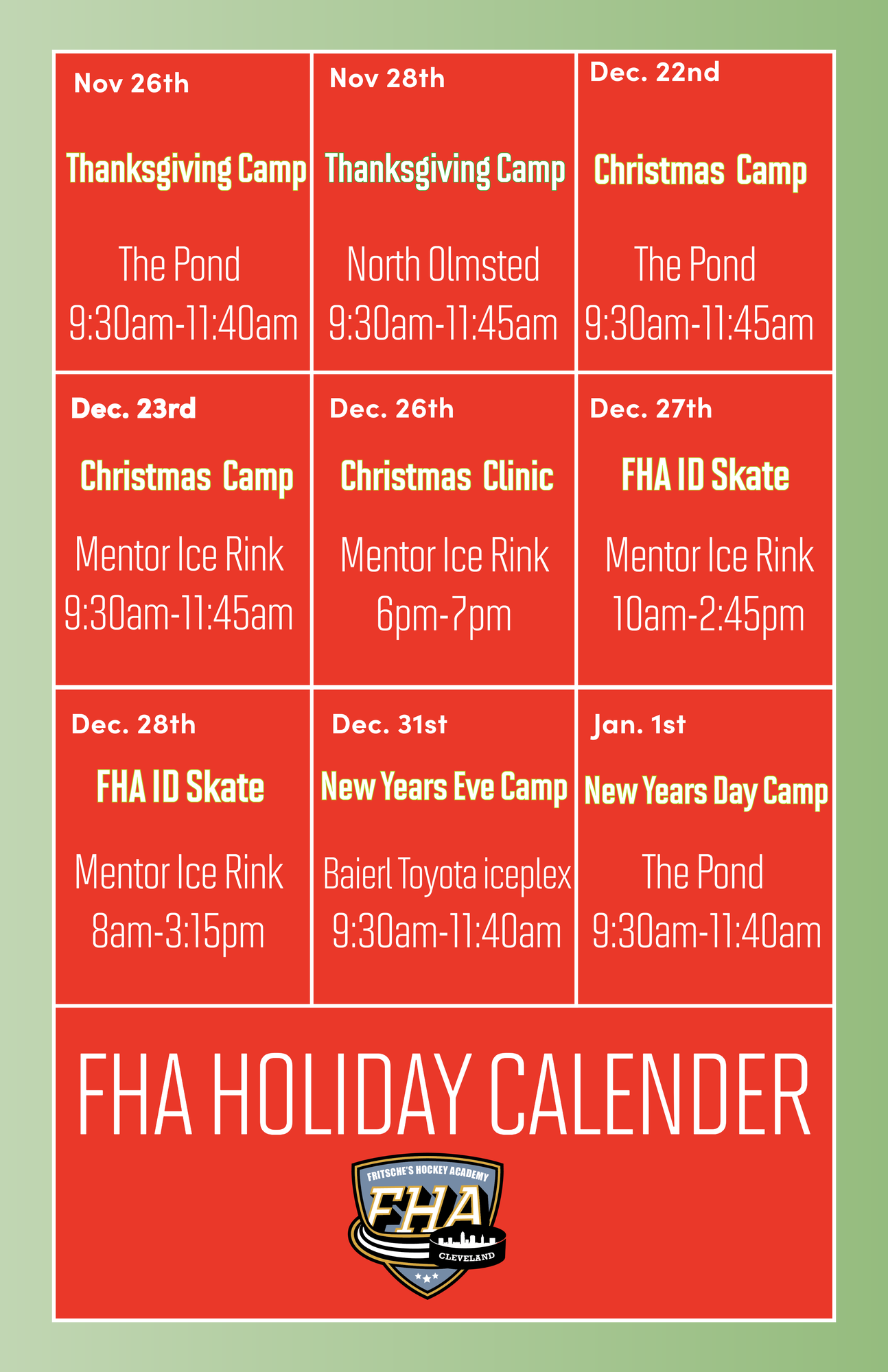 Nov 26th

Thanksgiving Camp

The Pond
9:30am-11:40am

Nov 28th

Thanksgiving Camp

North Olmsted
9:30am-11:45am

Dec. 22nd

Christmas Camp

The Pond
9:30am-11:45am

Dec. 23rd

Christmas Camp

Mentor Ice Rink
9:30am-11:45am

Dec. 26th

Christmas Clinic

Mentor Ice Rink
6pm-7pm

Dec. 27th

FHA ID Skate

Mentor Ice Rink
10am-2:45pm

Dec. 28th

FHA ID Skate

Mentor Ice Rink
8am-3:15pm

Dec. 31st

New Years Eve Camp

Baierl Toyota iceplex
9:30am-11:40am

Jan. 1st

New Years Day Camp

The Pond
9:30am-11:40am

FHA HOLIDAY CALENDER

FRITSCHE'S HOCKEY ACADEMY
FHA
CLEVELAND